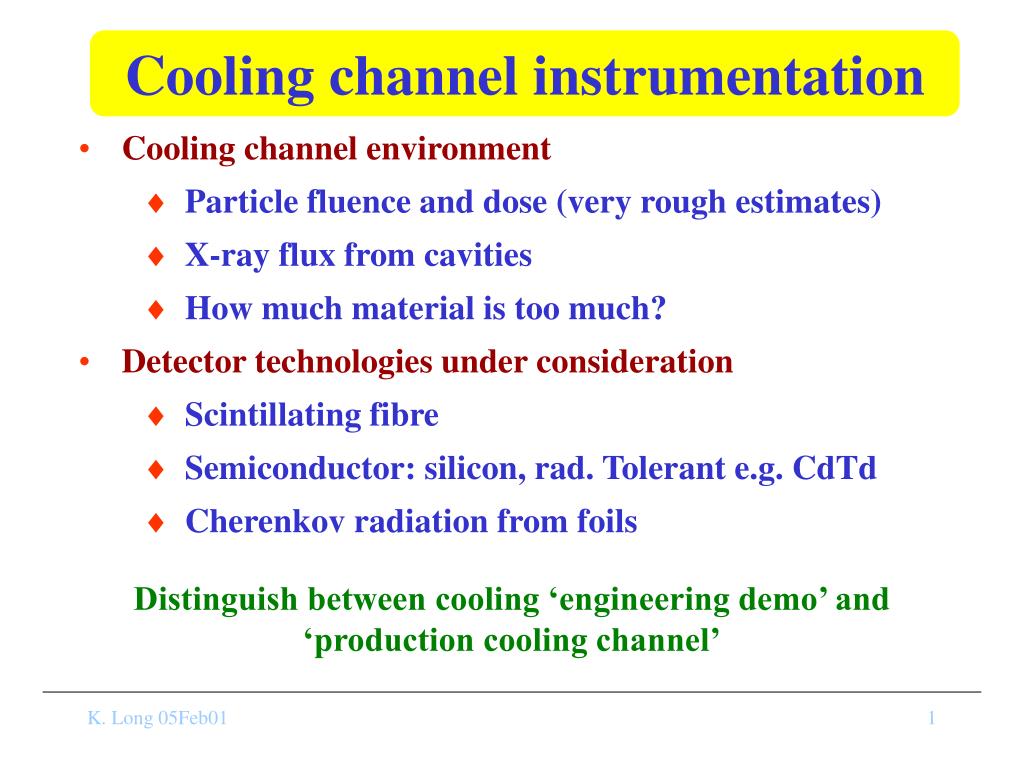 Cooling channel instrumentation

• Cooling channel environment
  ♦ Particle fluence and dose (very rough estimates)
  ♦ X-ray flux from cavities
  ♦ How much material is too much?
• Detector technologies under consideration
  ♦ Scintillating fibre
  ♦ Semiconductor: silicon, rad. Tolerant e.g. CdTd
  ♦ Cherenkov radiation from foils

Distinguish between cooling ‘engineering demo’ and ‘production cooling channel’

K. Long 05Feb01

1